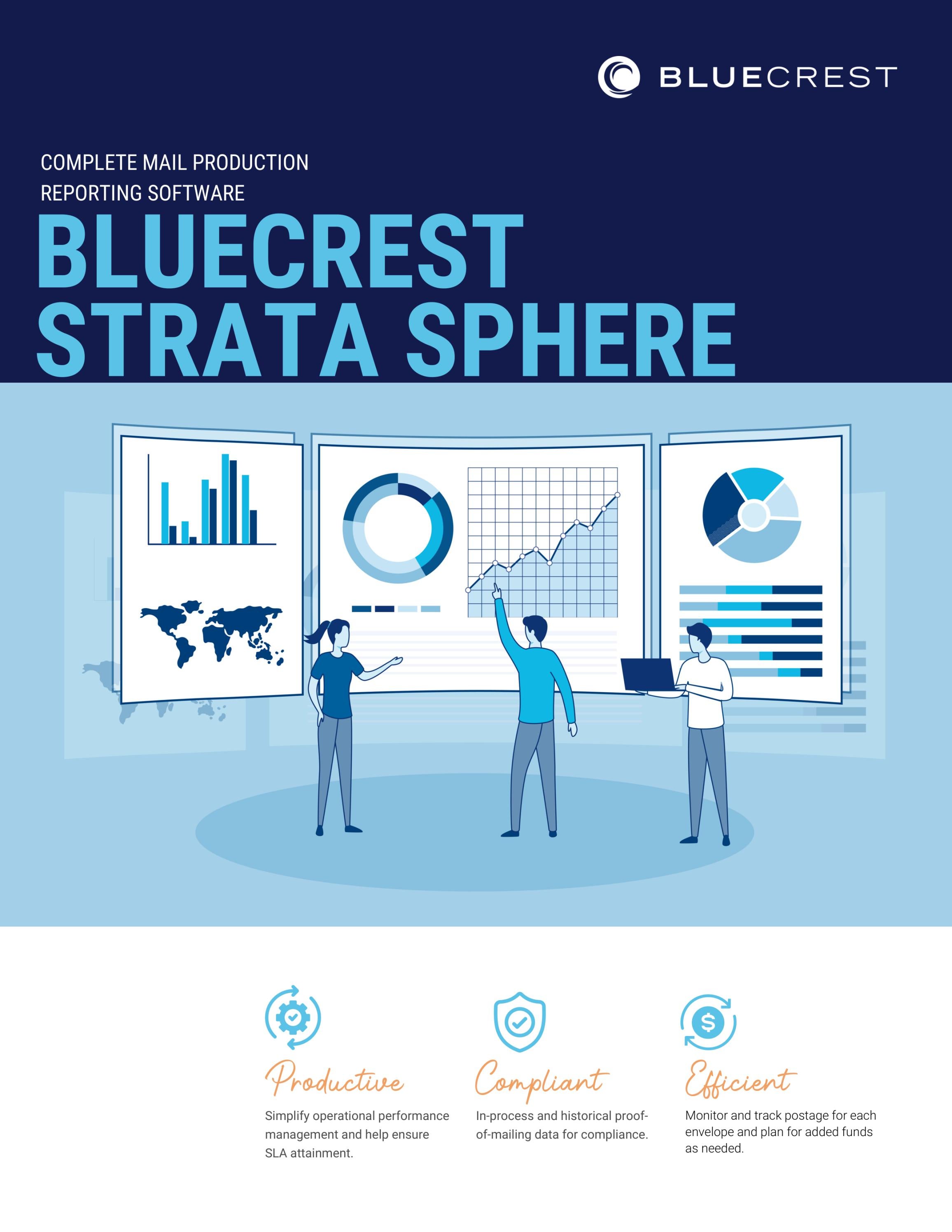 BLUECREST

COMPLETE MAIL PRODUCTION REPORTING SOFTWARE

BLUECREST STRATA SPHERE

Productive

Simplify operational performance management and help ensure SLA attainment.

Compliant

In-process and historical proof-of-mailing data for compliance.

Efficient

Monitor and track postage for each envelope and plan for added funds as needed.